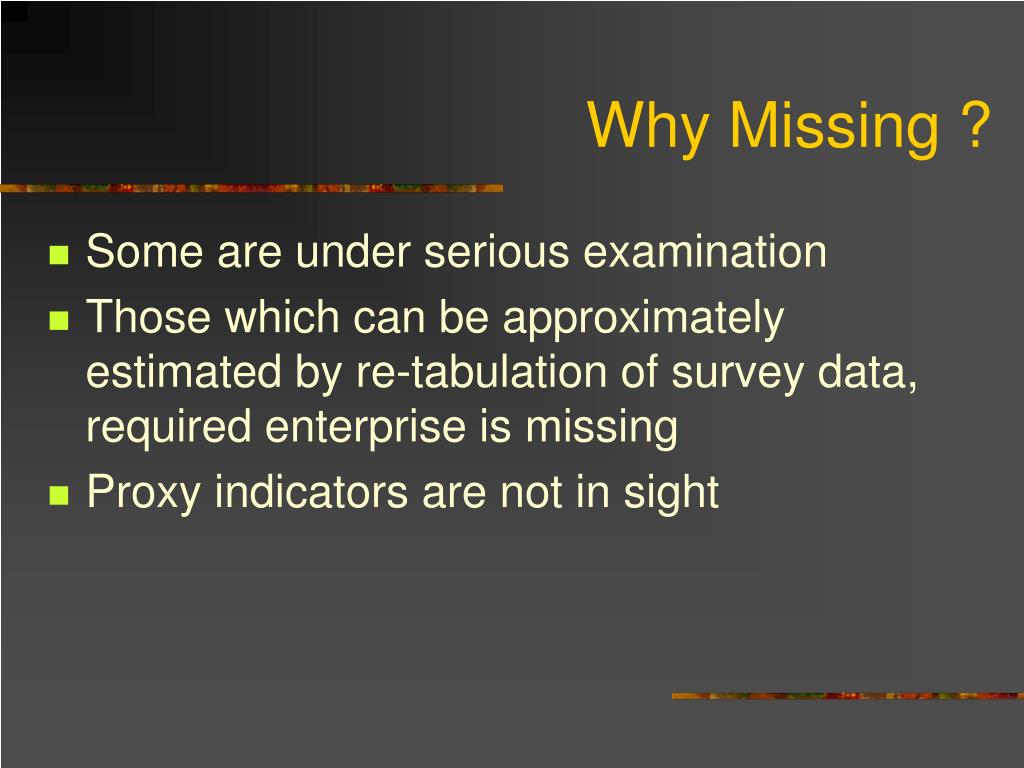 Why Missing ?

- Some are under serious examination
- Those which can be approximately estimated by re-tabulation of survey data, required enterprise is missing
- Proxy indicators are not in sight